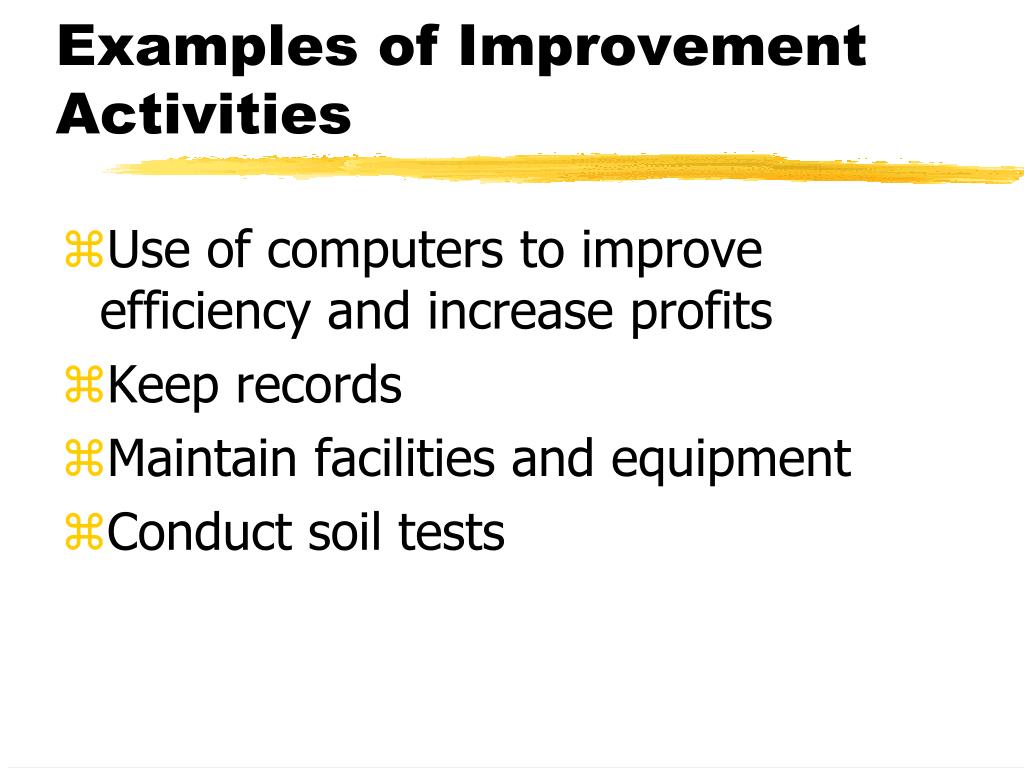 Examples of Improvement Activities

⌘Use of computers to improve efficiency and increase profits
⌘Keep records
⌘Maintain facilities and equipment
⌘Conduct soil tests